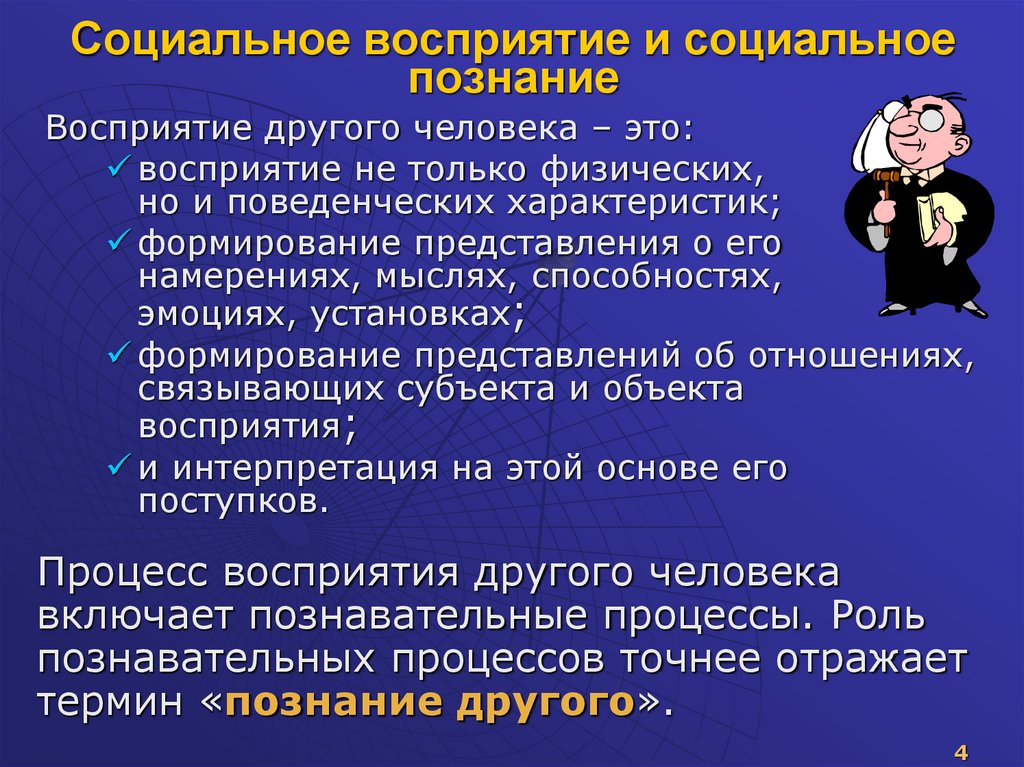 Социальное восприятие и социальное познание

Восприятие другого человека – это:

✓ восприятие не только физических, но и поведенческих характеристик;

✓ формирование представления о его намерениях, мыслях, способностях, эмоциях, установках;

✓ формирование представлений об отношениях, связывающих субъекта и объекта восприятия;

✓ и интерпретация на этой основе его поступков.

Процесс восприятия другого человека включает познавательные процессы. Роль познавательных процессов точнее отражает термин «познание другого».

4